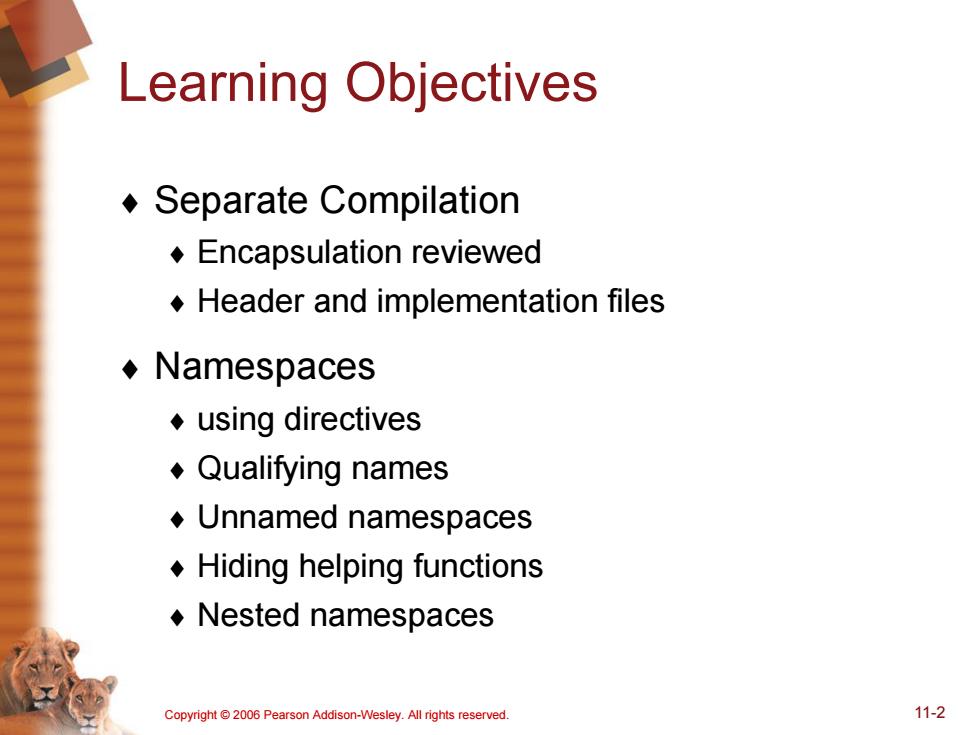 Learning Objectives

♦ Separate Compilation
♦ Encapsulation reviewed
♦ Header and implementation files

♦ Namespaces
♦ using directives
♦ Qualifying names
♦ Unnamed namespaces
♦ Hiding helping functions
♦ Nested namespaces

Copyright © 2006 Pearson Addison-Wesley. All rights reserved.

11-2